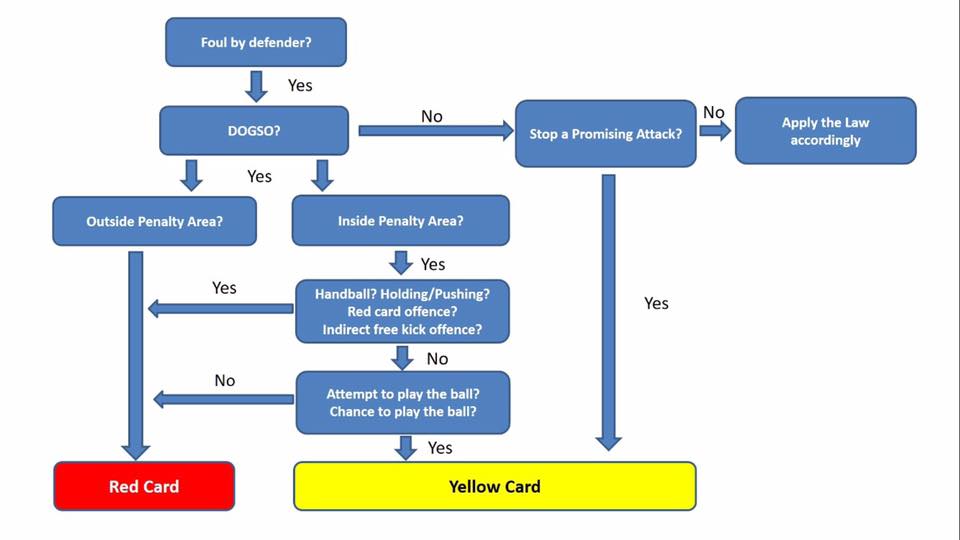 Foul by defender?

Yes

DOGSO?

No

Stop a Promising Attack?

No

Apply the Law accordingly

Yes

Outside Penalty Area?

Inside Penalty Area?

Yes

Yes

Handball? Holding/Pushing? Red card offence? Indirect free kick offence?

Yes

No

No

Attempt to play the ball? Chance to play the ball?

Yes

Red Card

Yellow Card